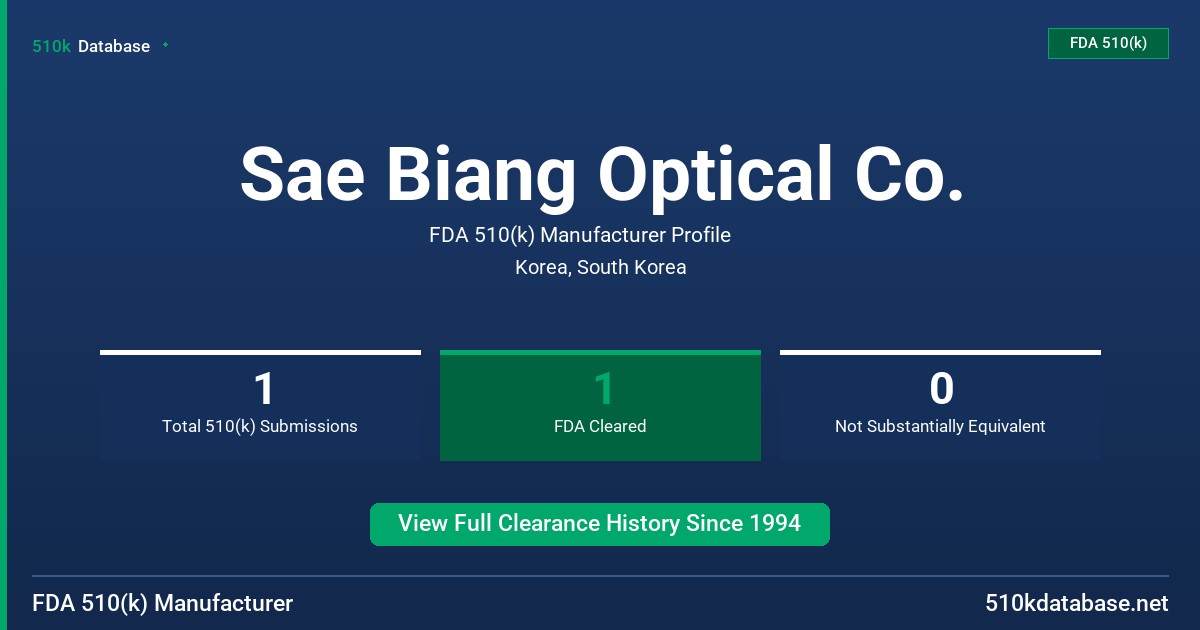 510k Database

FDA 510(k)

Sae Biang Optical Co.

FDA 510(k) Manufacturer Profile

Korea, South Korea

1
Total 510(k) Submissions

1
FDA Cleared

0
Not Substantially Equivalent

View Full Clearance History Since 1994

FDA 510(k) Manufacturer

510kdatabase.net